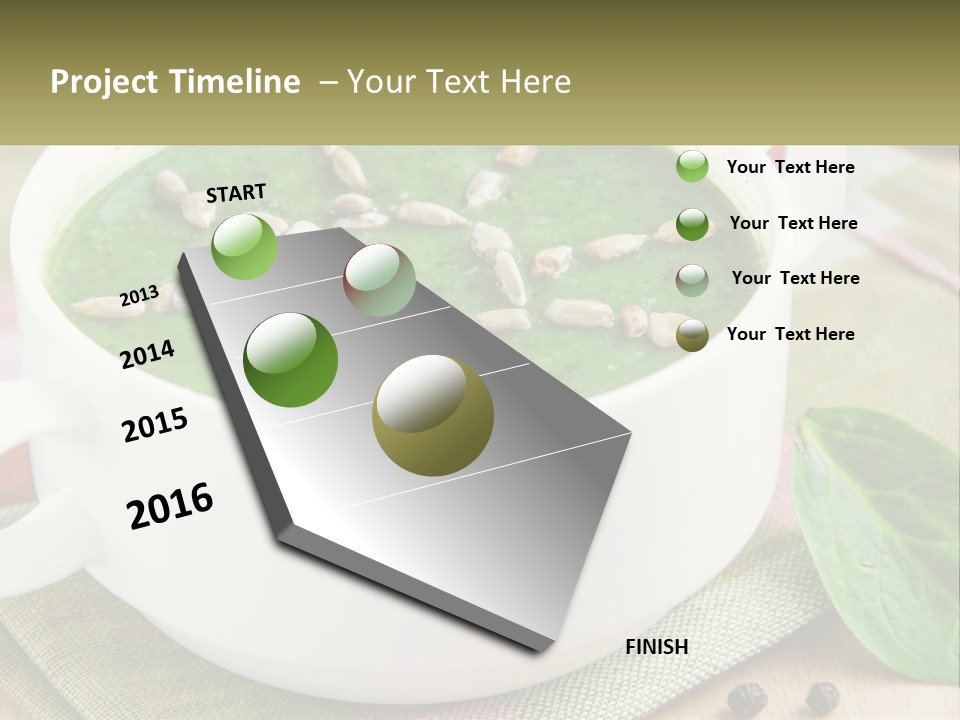 Project Timeline – Your Text Here

START

2013

2014

2015

2016

FINISH

Your Text Here

Your Text Here

Your Text Here

Your Text Here